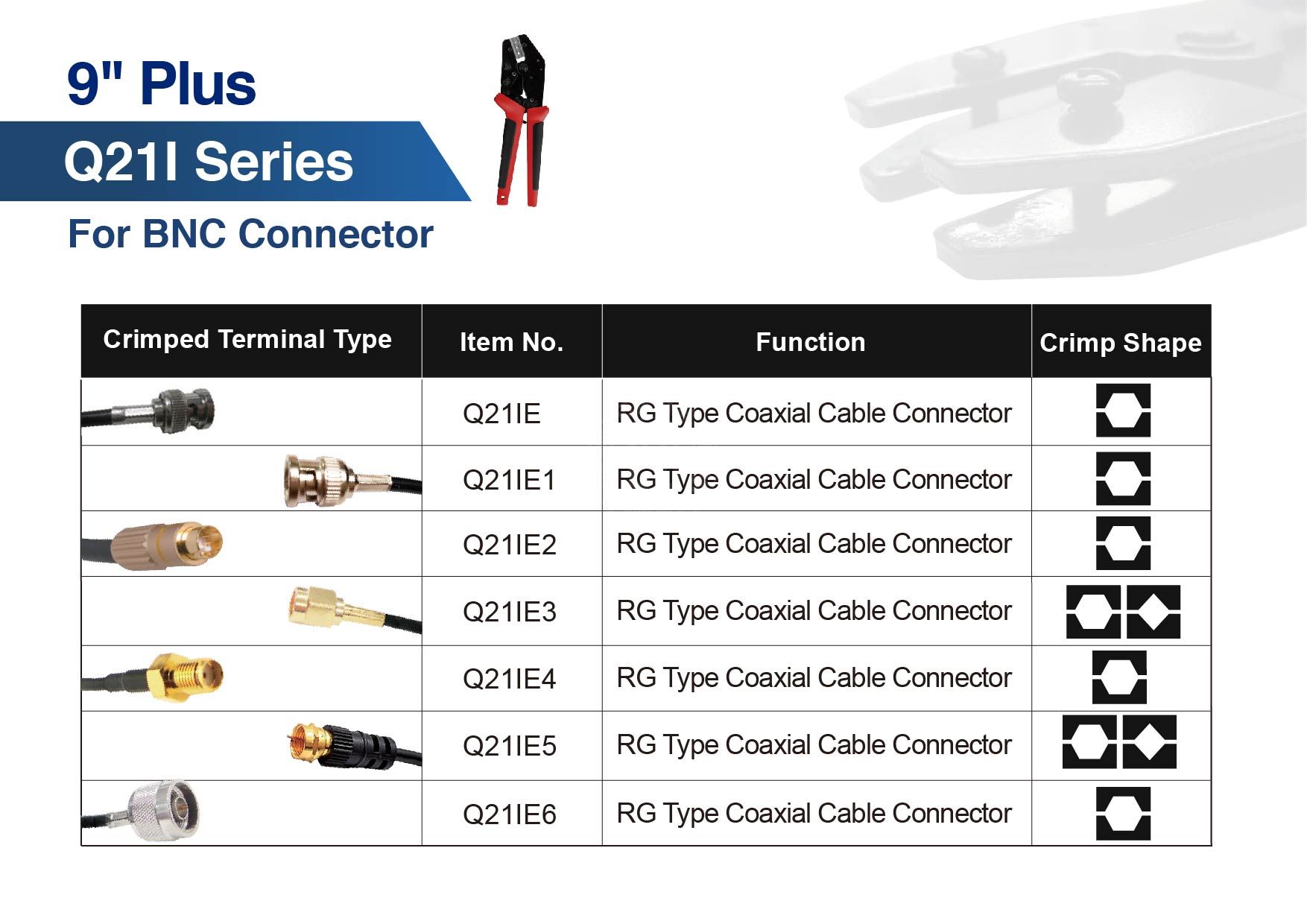 9" Plus

Q21I Series

For BNC Connector

| Crimped Terminal Type | Item No. | Function | Crimp Shape |
|---|---|---|---|
| | Q21IE | RG Type Coaxial Cable Connector | |
| | Q21IE1 | RG Type Coaxial Cable Connector | |
| | Q21IE2 | RG Type Coaxial Cable Connector | |
| | Q21IE3 | RG Type Coaxial Cable Connector | |
| | Q21IE4 | RG Type Coaxial Cable Connector | |
| | Q21IE5 | RG Type Coaxial Cable Connector | |
| | Q21IE6 | RG Type Coaxial Cable Connector | |